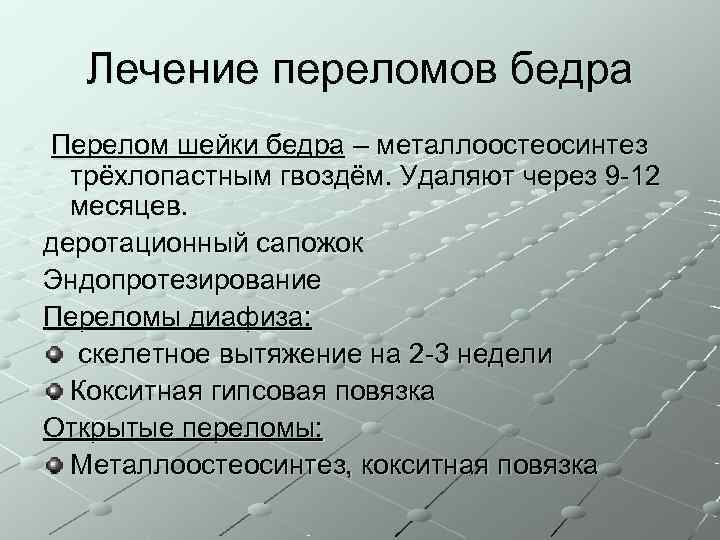 Лечение переломов бедра

Перелом шейки бедра – металлоостеосинтез трёхлопастным гвоздём. Удаляют через 9-12 месяцев.

деротационный сапожок

Эндопротезирование

Переломы диафиза:

скелетное вытяжение на 2-3 недели

Кокситная гипсовая повязка

Открытые переломы:

Металлоостеосинтез, кокситная повязка